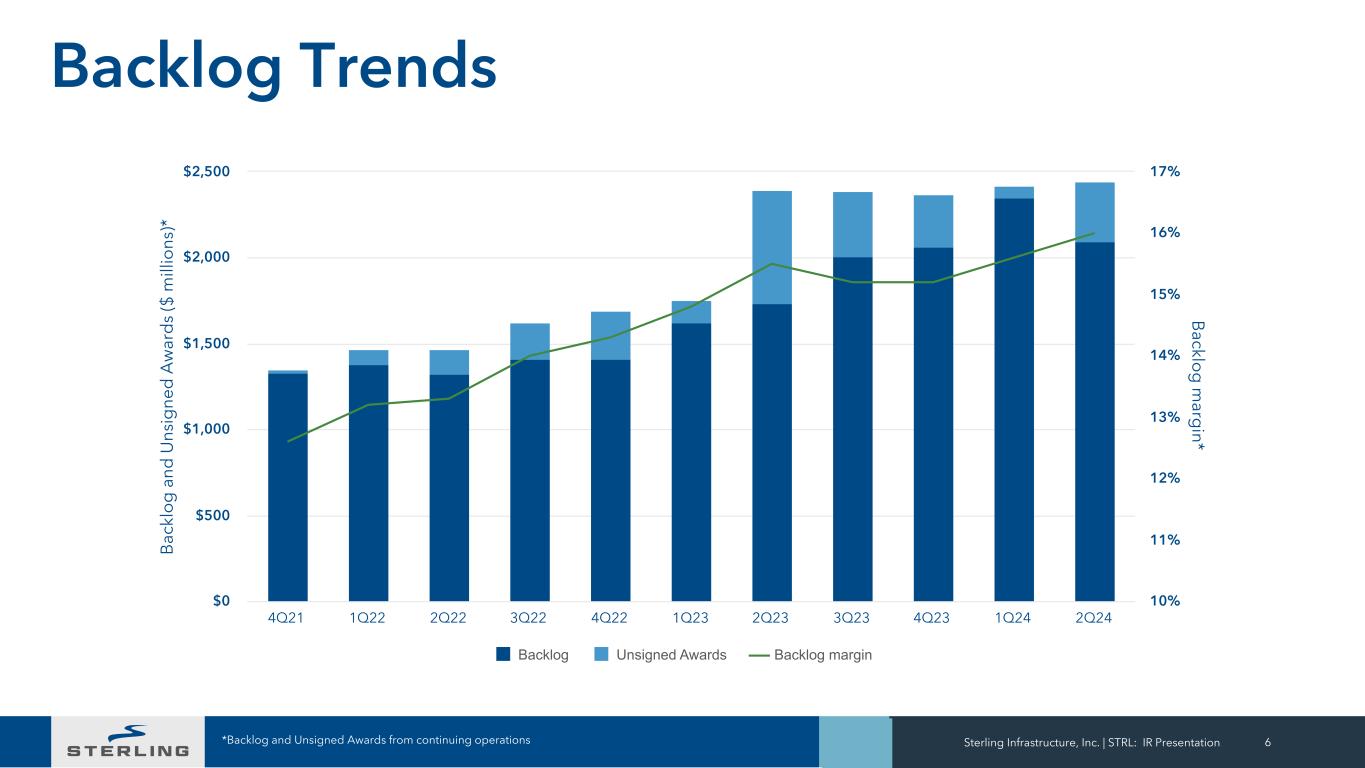 Backlog Trends

Backlog and Unsigned Awards ($ millions)*

$2,500
$2,000
$1,500
$1,000
$500
$0

17%
16%
15%
14%
13%
12%
11%
10%

Backlog margin*

4Q21 1Q22 2Q22 3Q22 4Q22 1Q23 2Q23 3Q23 4Q23 1Q24 2Q24

Backlog Unsigned Awards Backlog margin

STERLING

*Backlog and Unsigned Awards from continuing operations

Sterling Infrastructure, Inc. | STRL: IR Presentation 6